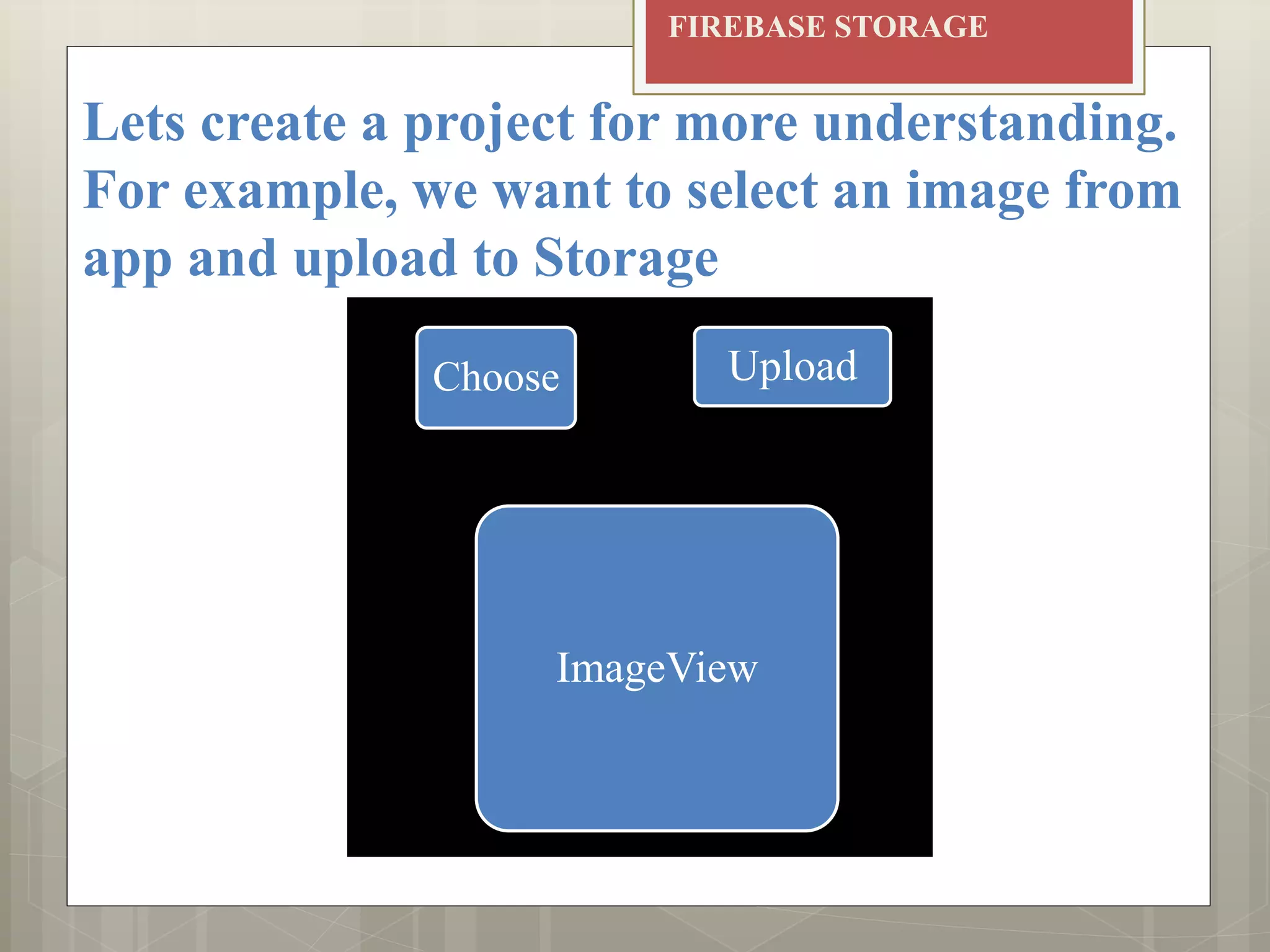 FIREBASE STORAGE

Lets create a project for more understanding. For example, we want to select an image from app and upload to Storage

Choose

Upload

ImageView